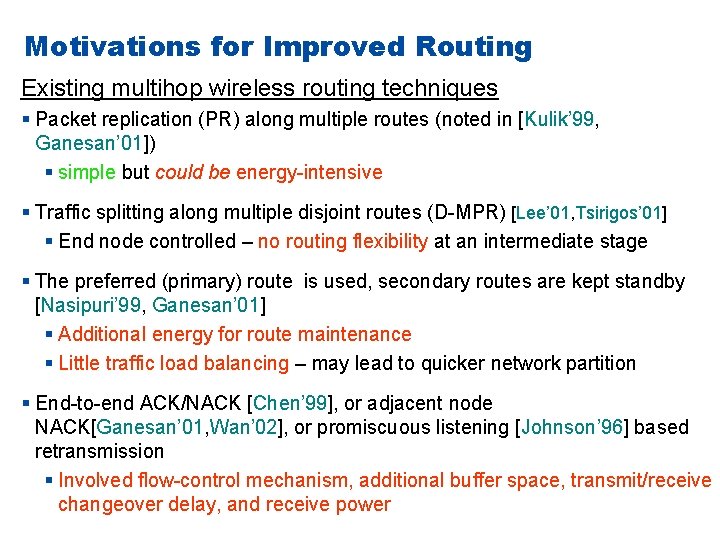 Motivations for Improved Routing

Existing multihop wireless routing techniques

▪ Packet replication (PR) along multiple routes (noted in [Kulik'99, Ganesan'01])

▪ simple but could be energy-intensive

▪ Traffic splitting along multiple disjoint routes (D-MPR) [Lee'01,Tsirigos'01]

▪ End node controlled – no routing flexibility at an intermediate stage

▪ The preferred (primary) route is used, secondary routes are kept standby [Nasipuri'99, Ganesan'01]

▪ Additional energy for route maintenance

▪ Little traffic load balancing – may lead to quicker network partition

▪ End-to-end ACK/NACK [Chen'99], or adjacent node NACK[Ganesan'01,Wan'02], or promiscuous listening [Johnson'96] based retransmission

▪ Involved flow-control mechanism, additional buffer space, transmit/receive changeover delay, and receive power